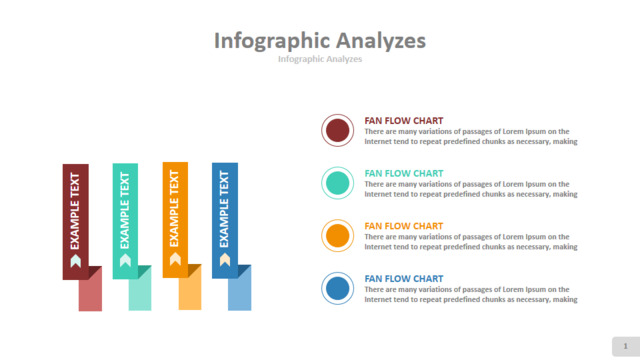 Infographic Analyzes
Infographic Analyzes

EXAMPLE TEXT

EXAMPLE TEXT

EXAMPLE TEXT

EXAMPLE TEXT

FAN FLOW CHART
There are many variations of passages of Lorem Ipsum on the Internet tend to repeat predefined chunks as necessary, making

FAN FLOW CHART
There are many variations of passages of Lorem Ipsum on the Internet tend to repeat predefined chunks as necessary, making

FAN FLOW CHART
There are many variations of passages of Lorem Ipsum on the Internet tend to repeat predefined chunks as necessary, making

FAN FLOW CHART
There are many variations of passages of Lorem Ipsum on the Internet tend to repeat predefined chunks as necessary, making

1